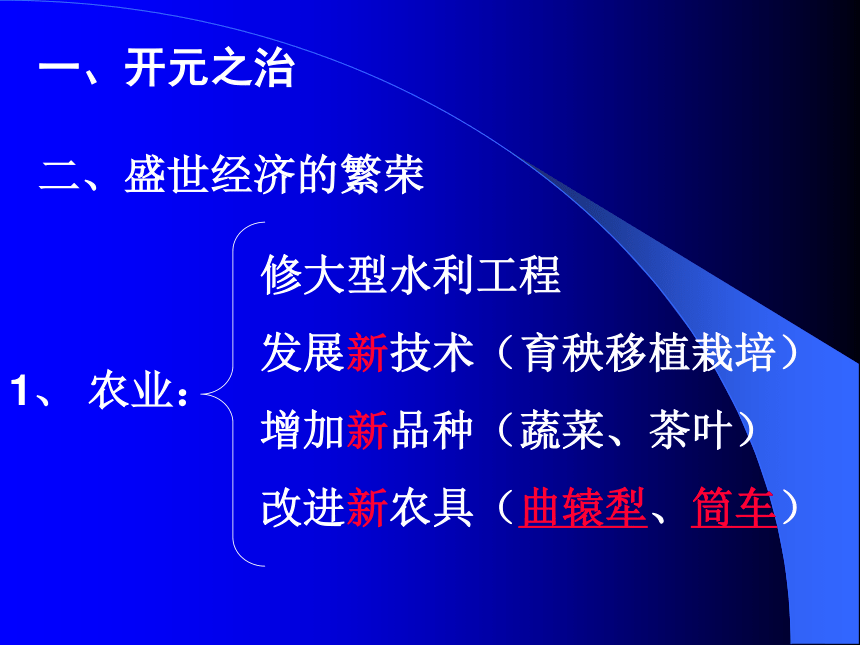 一、开元之治

二、盛世经济的繁荣

1、 农业：

修大型水利工程

发展新技术（育秧移植栽培）

增加新品种（蔬菜、茶叶）

改进新农具（曲辕犁、筒车）